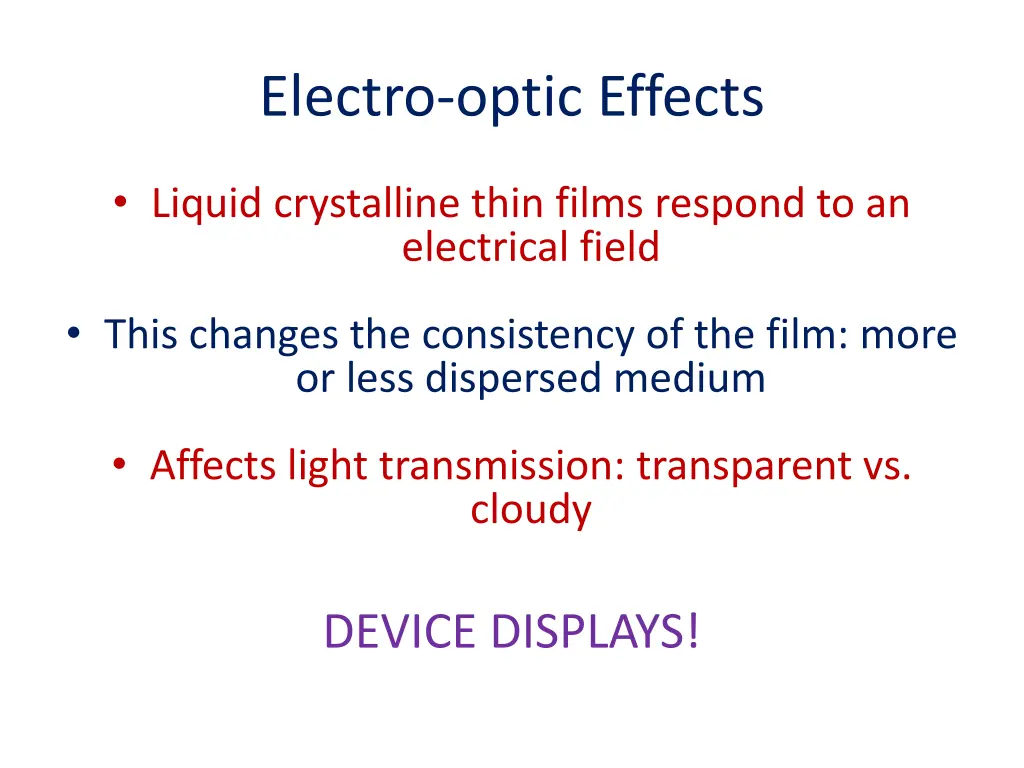 Electro-optic Effects

• Liquid crystalline thin films respond to an electrical field

• This changes the consistency of the film: more or less dispersed medium

• Affects light transmission: transparent vs. cloudy

DEVICE DISPLAYS!